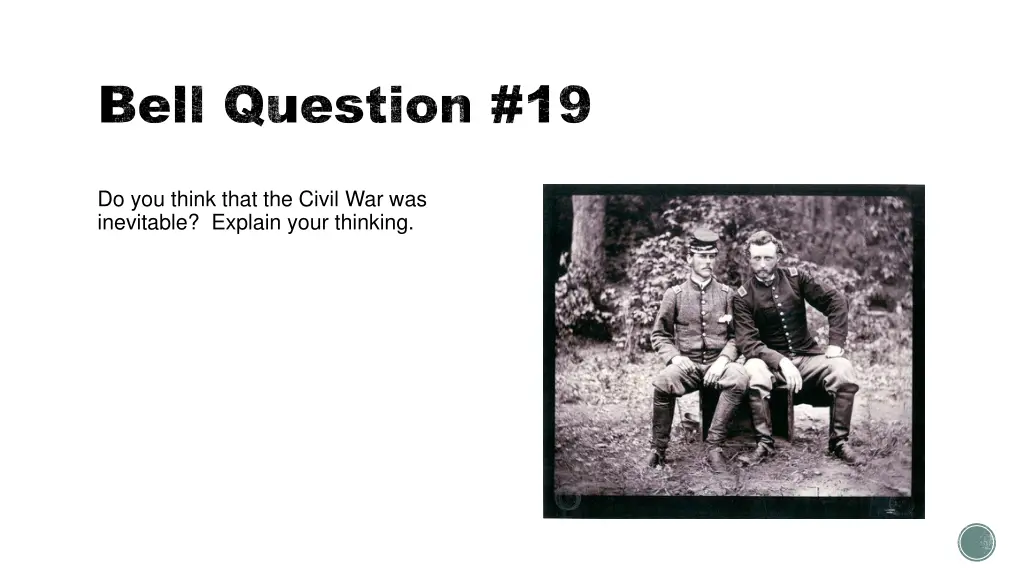 Bell Question #19

Do you think that the Civil War was inevitable? Explain your thinking.